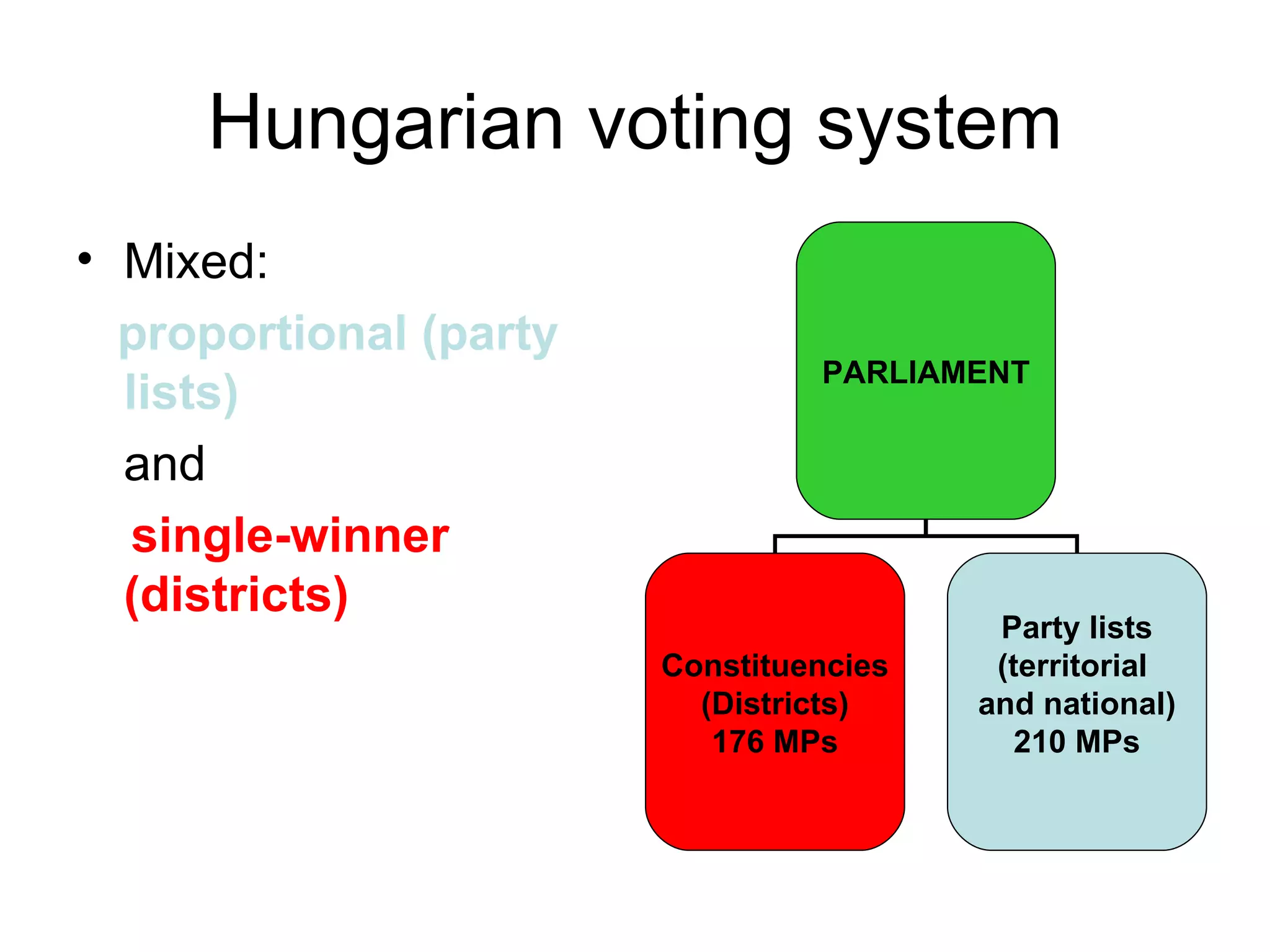 Hungarian voting system

• Mixed:

proportional (party lists)

and

single-winner (districts)

PARLIAMENT

Constituencies (Districts) 176 MPs

Party lists (territorial and national) 210 MPs